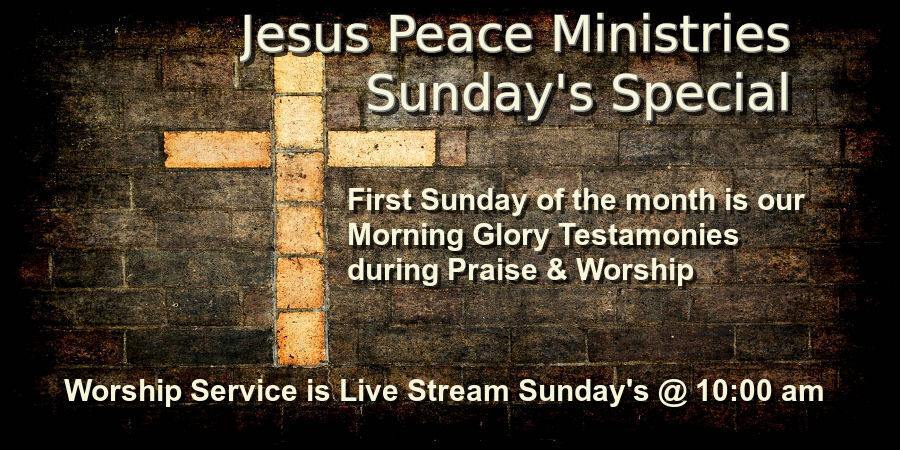 Jesus Peace Ministries
Sunday's Special

First Sunday of the month is our Morning Glory Testamonies during Praise & Worship

Worship Service is Live Stream Sunday's @ 10:00 am